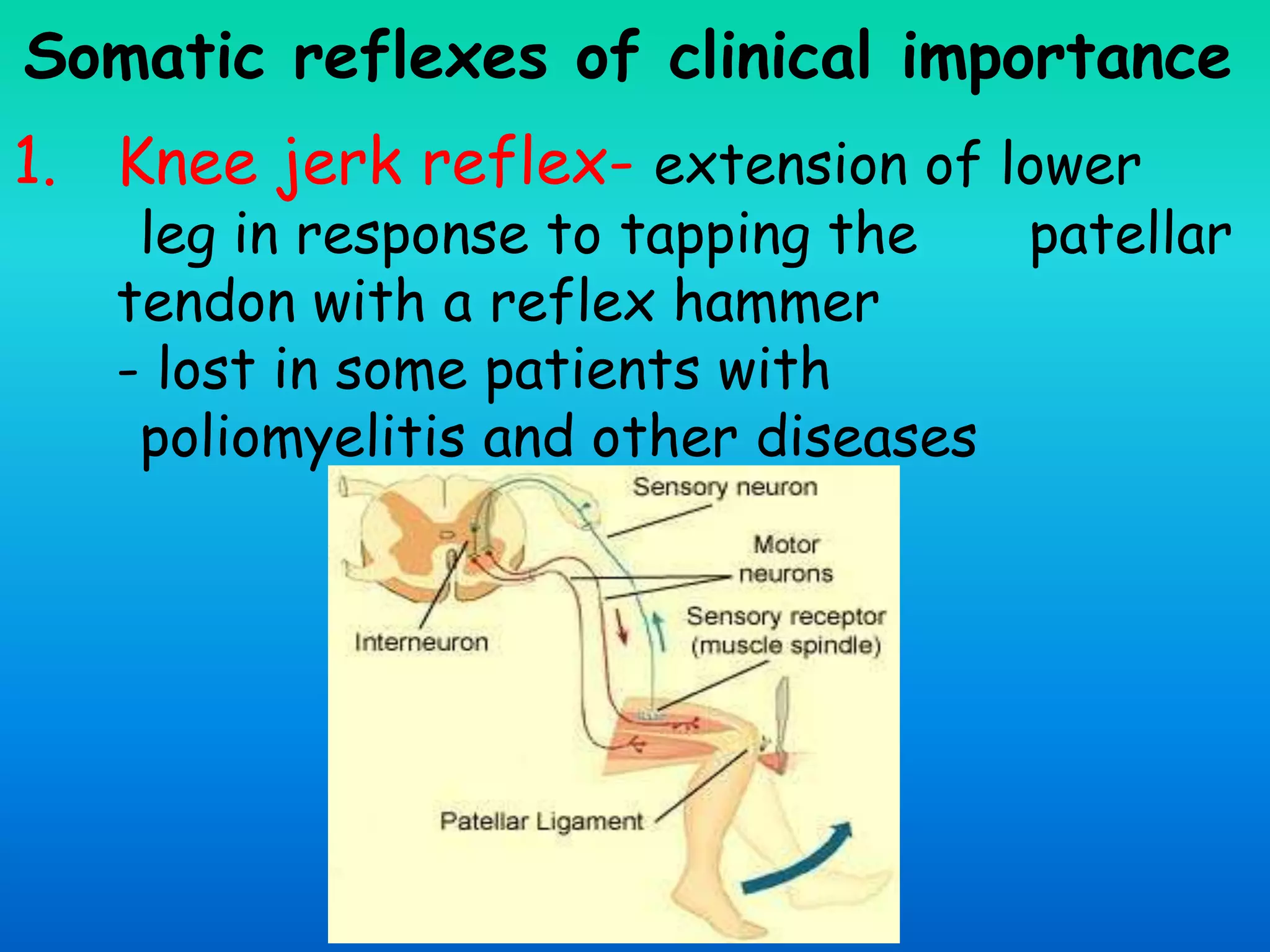 Somatic reflexes of clinical importance

1. Knee jerk reflex- extension of lower leg in response to tapping the patellar tendon with a reflex hammer
- lost in some patients with poliomyelitis and other diseases

Sensory neuron
Motor neurons
Sensory receptor (muscle spindle)
Interneuron
Patellar Ligament